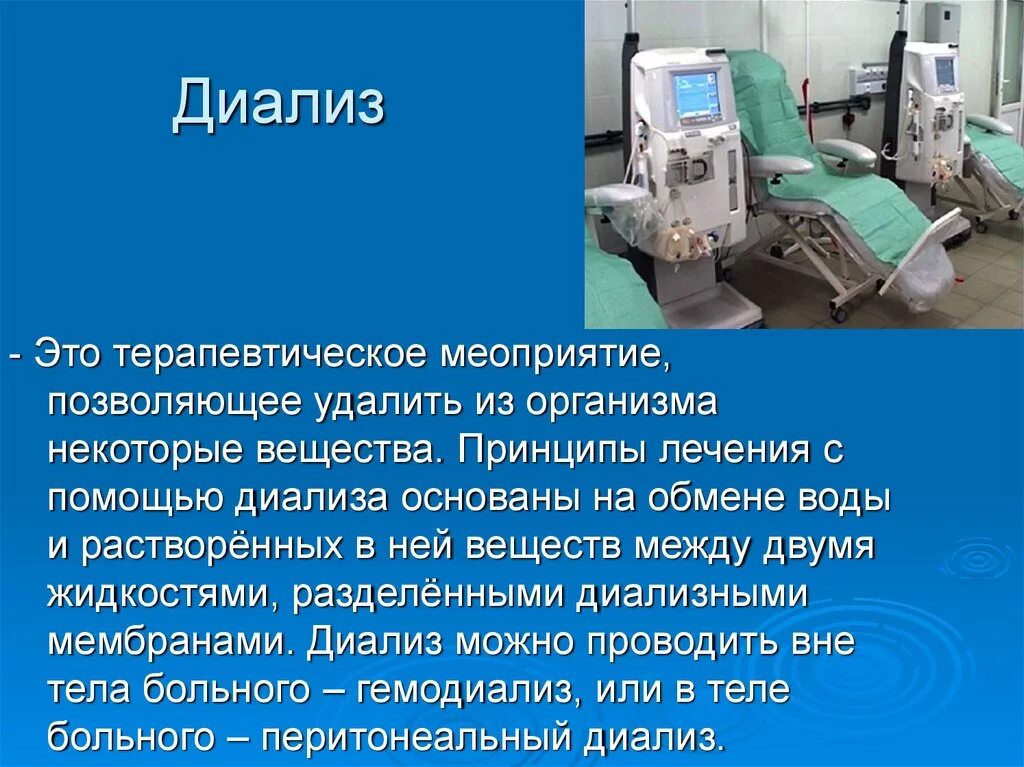 Диализ

- Это терапевтическое меоприятие, позволяющее удалить из организма некоторые вещества. Принципы лечения с помощью диализа основаны на обмене воды и растворённых в ней веществ между двумя жидкостями, разделёнными диализными мембранами. Диализ можно проводить вне тела больного – гемодиализ, или в теле больного – перитонеальный диализ.